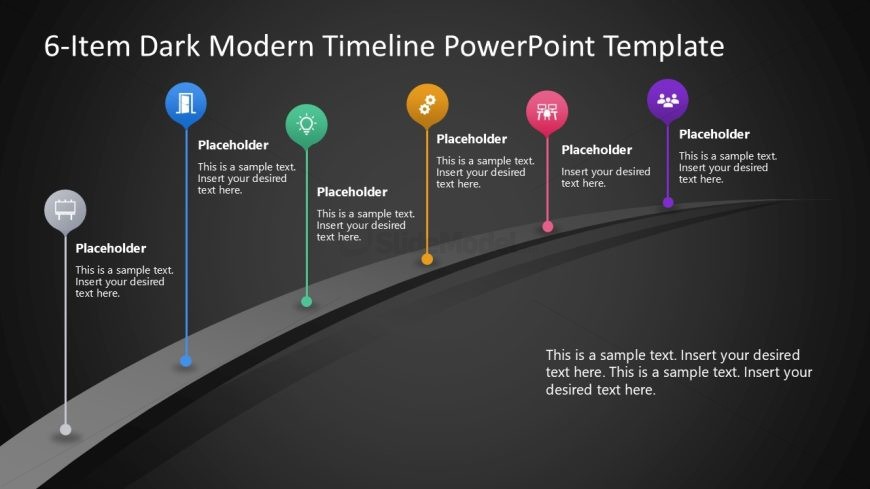 6-Item Dark Modern Timeline PowerPoint Template

Placeholder
This is a sample text. Insert your desired text here.

Placeholder
This is a sample text. Insert your desired text here.

Placeholder
This is a sample text. Insert your desired text here.

Placeholder
This is a sample text. Insert your desired text here.

Placeholder
Insert your desired text here.

Placeholder
This is a sample text. Insert your desired text here.

This is a sample text. Insert your desired text here. This is a sample text. Insert your desired text here.